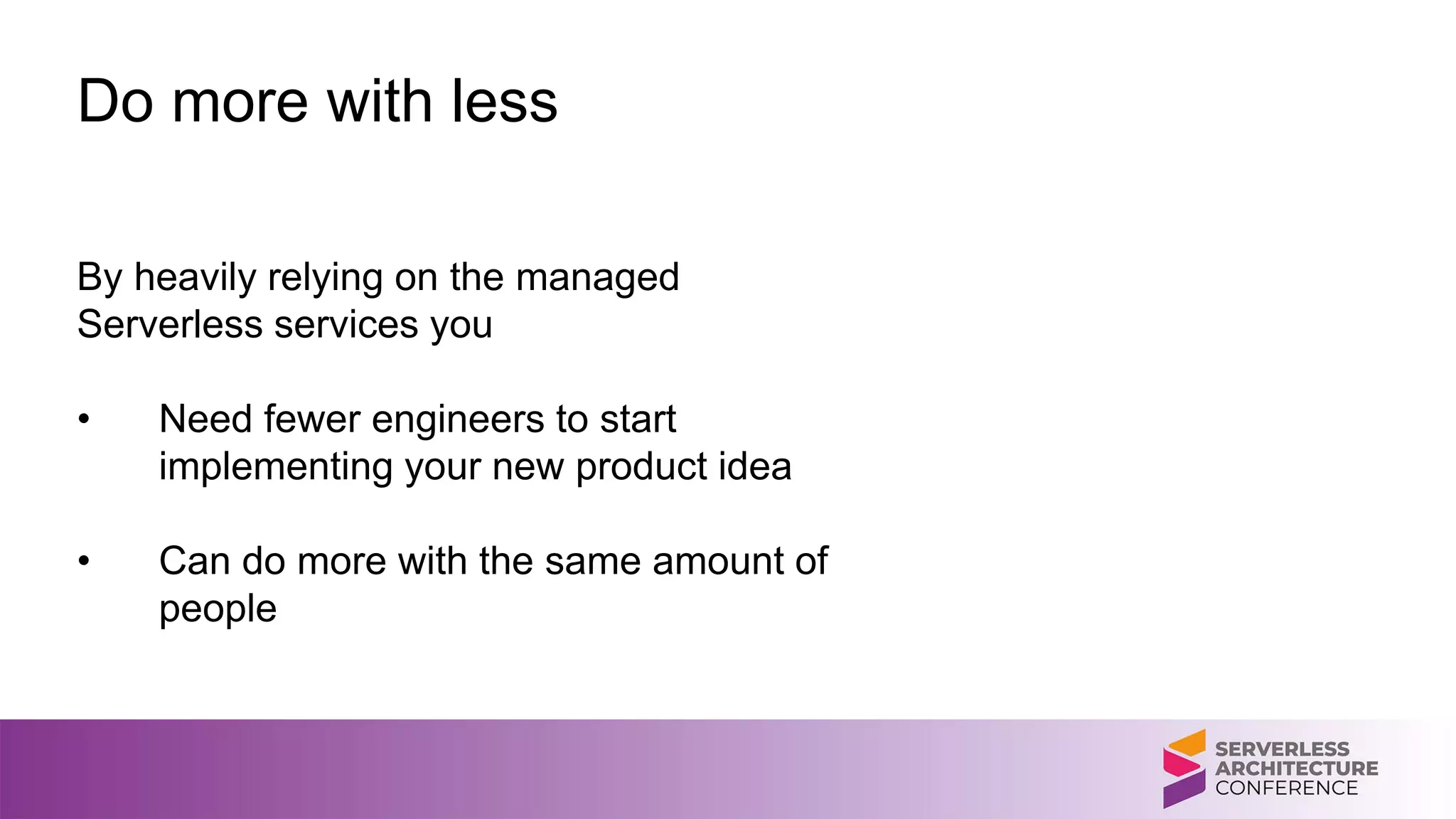 Do more with less

By heavily relying on the managed Serverless services you

• Need fewer engineers to start implementing your new product idea

• Can do more with the same amount of people

SERVERLESS ARCHITECTURE CONFERENCE